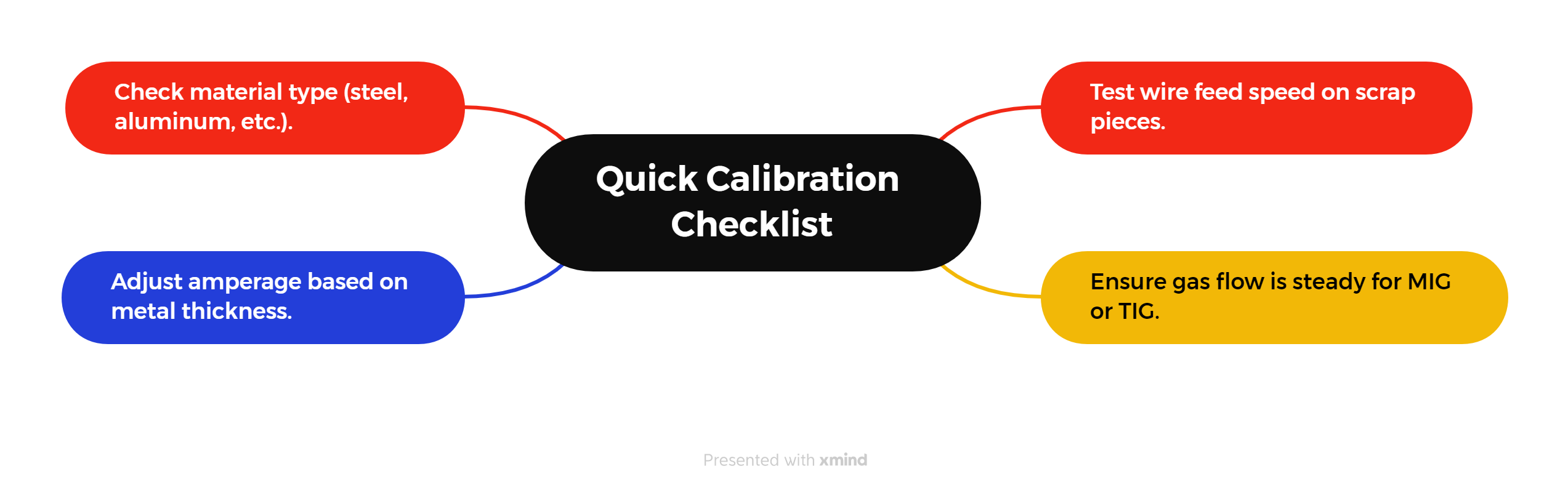 Quick Calibration Checklist

Check material type (steel, aluminum, etc.).

Adjust amperage based on metal thickness.

Test wire feed speed on scrap pieces.

Ensure gas flow is steady for MIG or TIG.

Presented with xmind